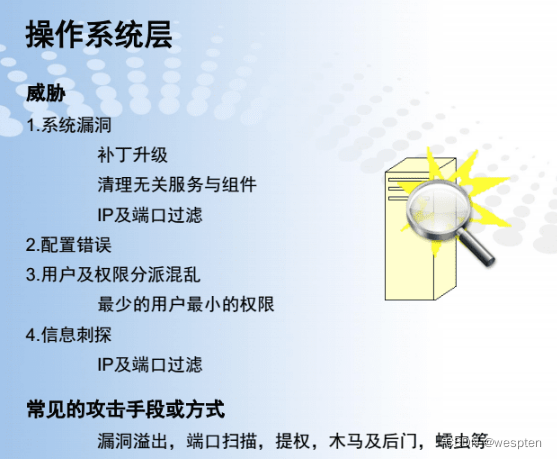 操作系统层

威胁

1.系统漏洞

补丁升级

清理无关服务与组件

IP及端口过滤

2.配置错误

3.用户及权限分派混乱

最少的用户最小的权限

4.信息刺探

IP及端口过滤

常见的攻击手段或方式

漏洞溢出，端口扫描，提权，木马及后门，蠕虫等

CSDN @wespten